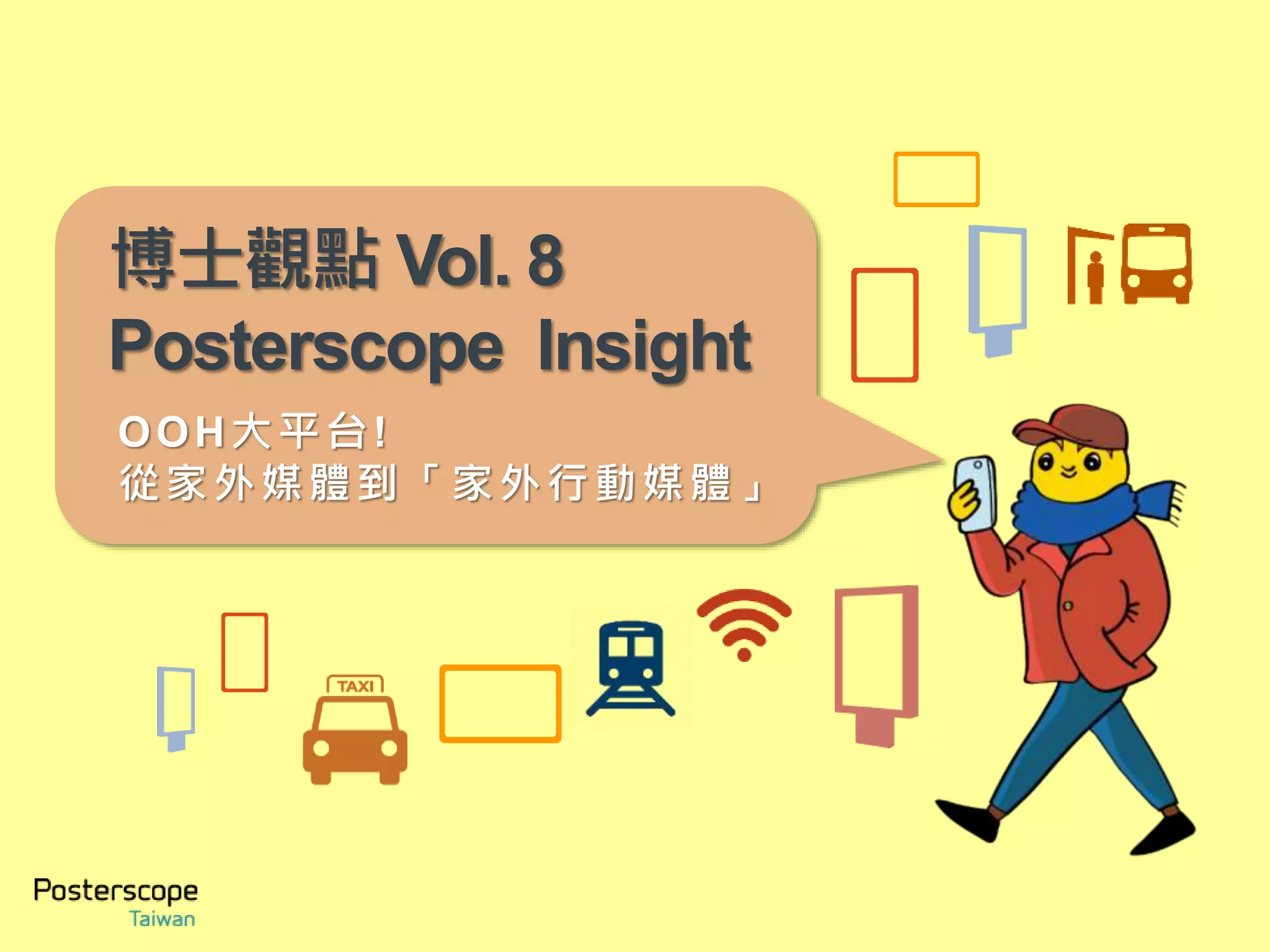 博士觀點 Vol. 8
Posterscope Insight

OOH大平台!
從家外媒體到「家外行動媒體」

TAXI

Posterscope
Taiwan